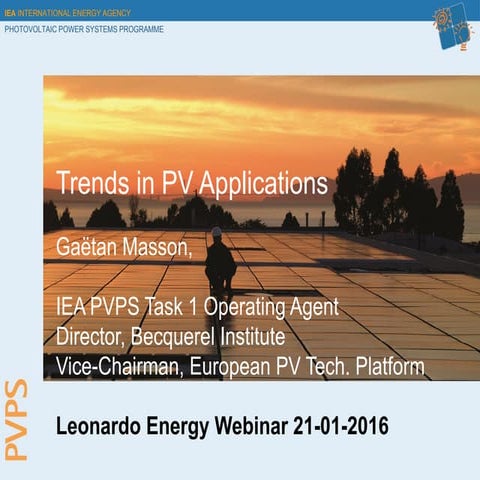 IEA INTERNATIONAL ENERGY AGENCY
PHOTOVOLTAIC POWER SYSTEMS PROGRAMME

Trends in PV Applications

Gaëtan Masson,

IEA PVPS Task 1 Operating Agent
Director, Becquerel Institute
Vice-Chairman, European PV Tech. Platform

PVPS

Leonardo Energy Webinar 21-01-2016